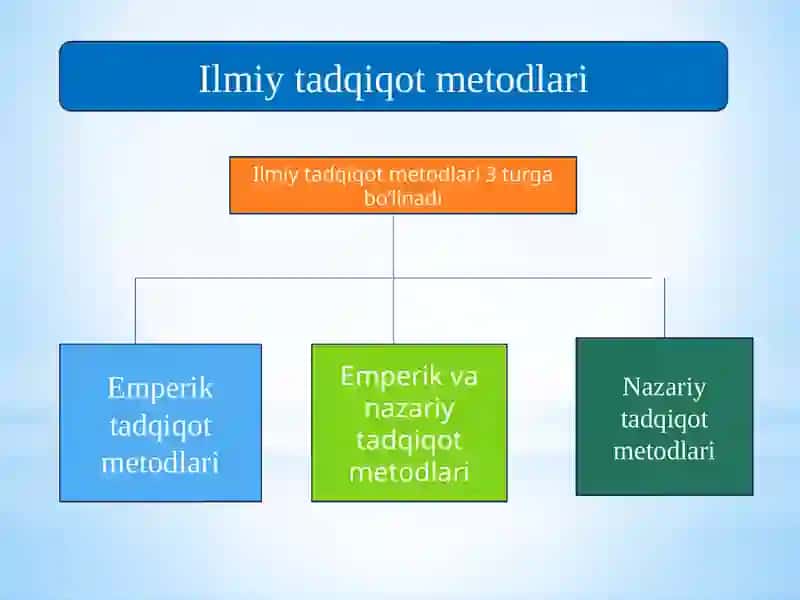 Ilmiy tadqiqot metodlari

Ilmiy tadqiqot metodlari 3 turga bo'linadi

Emperik tadqiqot metodlari

Emperik va nazariy tadqiqot metodlari

Nazariy tadqiqot metodlari